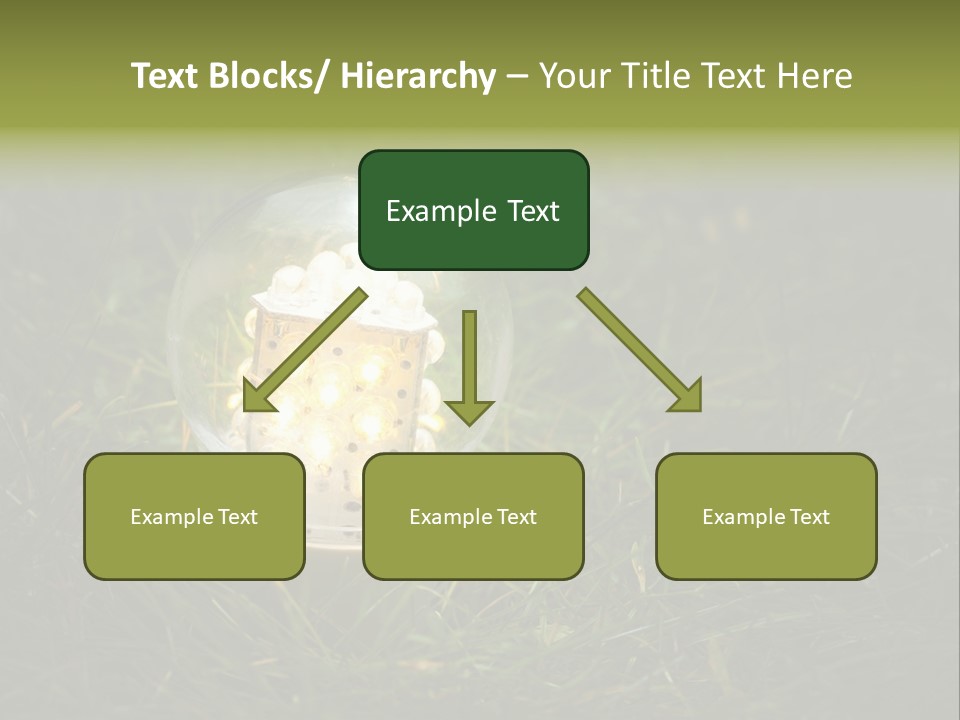 Text Blocks/ Hierarchy – Your Title Text Here

Example Text

Example Text

Example Text

Example Text